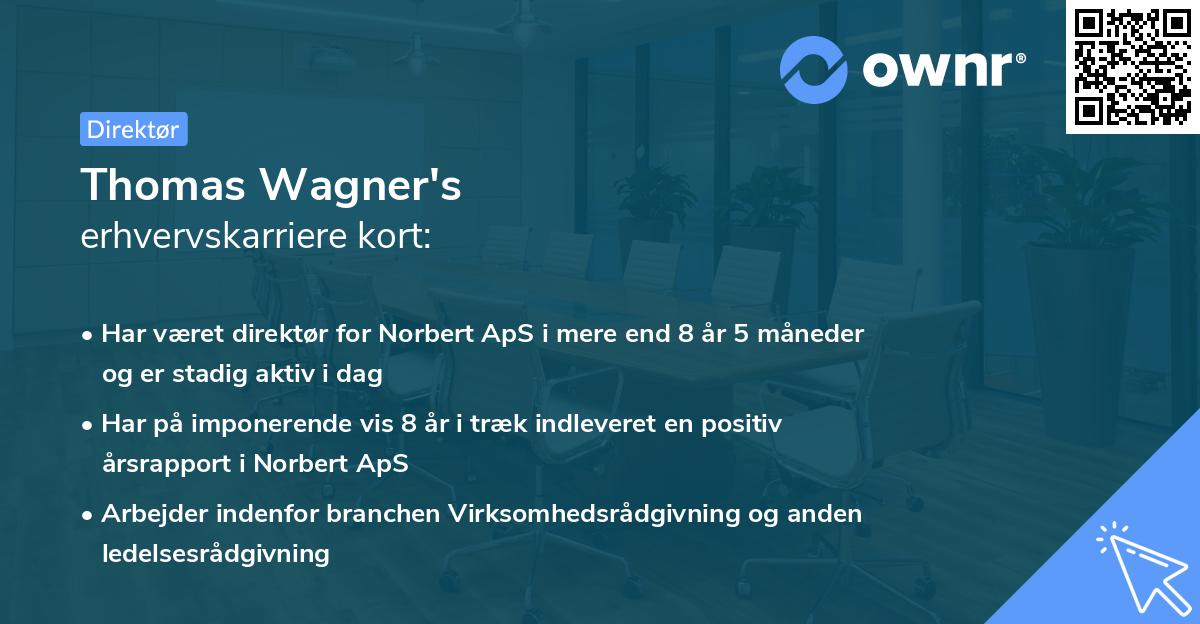 ownr®

Direktør

Thomas Wagner's
erhvervskarriere kort:

• Har været direktør for Norbert ApS i mere end 8 år 5 måneder og er stadig aktiv i dag

• Har på imponerende vis 8 år i træk indleveret en positiv årsrapport i Norbert ApS

• Arbejder indenfor branchen Virksomhedsrådgivning og anden ledelsesrådgivning